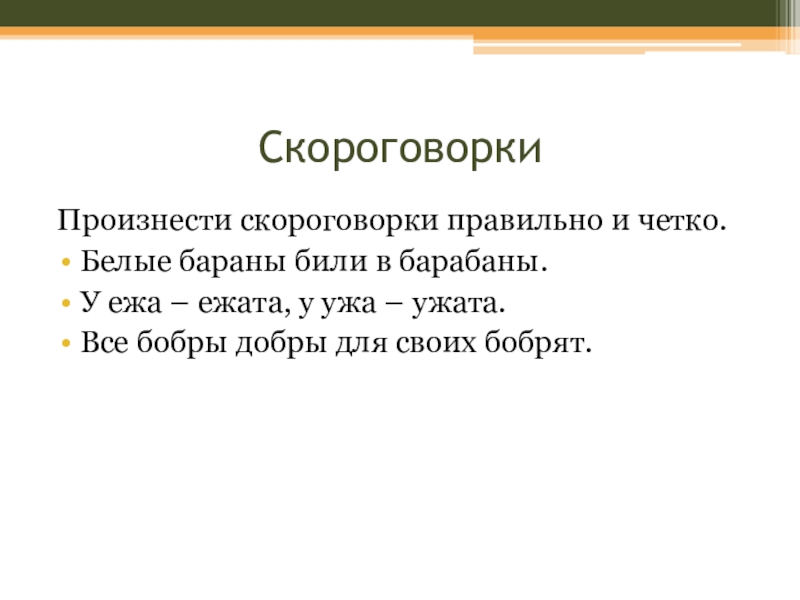 Скороговорки

Произнести скороговорки правильно и четко.

• Белые бараны били в барабаны.
• У ежа – ежата, у ужа – ужата.
• Все бобры добры для своих бобрят.